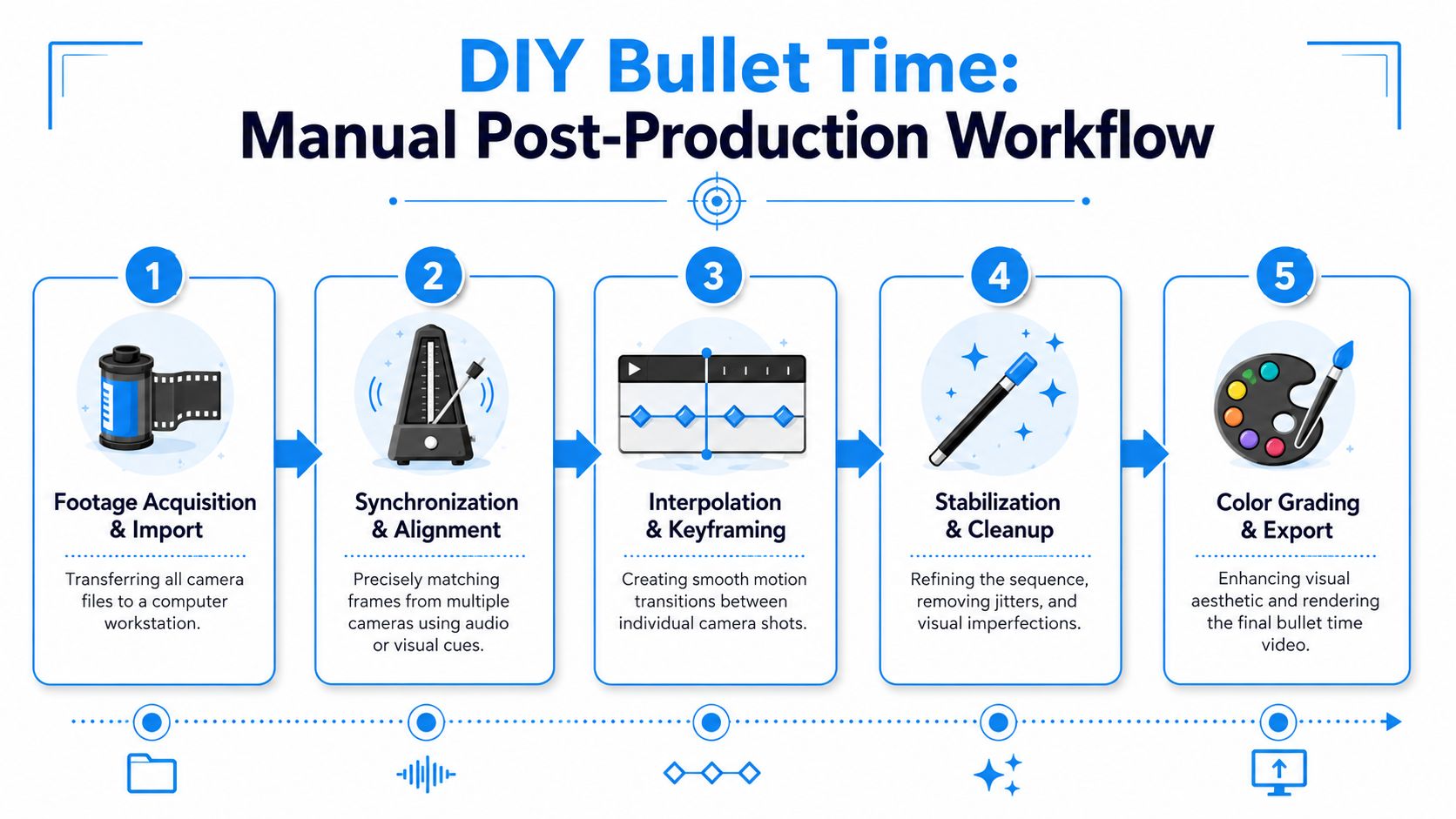 DIY Bullet Time:
Manual Post-Production Workflow

1
Footage Acquisition & Import
Transferring all camera files to a computer workstation.

2
Synchronization & Alignment
Precisely matching frames from multiple cameras using audio or visual cues.

3
Interpolation & Keyframing
Creating smooth motion transitions between individual camera shots.

4
Stabilization & Cleanup
Refining the sequence, removing jitters, and visual imperfections.

5
Color Grading & Export
Enhancing visual aesthetic and rendering the final bullet time video.